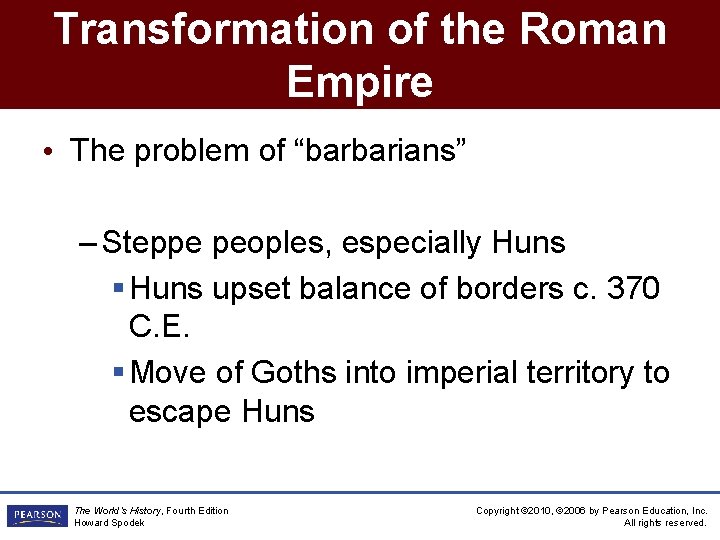 Transformation of the Roman Empire

• The problem of “barbarians”

– Steppe peoples, especially Huns

▪ Huns upset balance of borders c. 370 C.E.

▪ Move of Goths into imperial territory to escape Huns

PEARSON

The World's History, Fourth Edition
Howard Spodek

Copyright ©2010, ©2006 by Pearson Education, Inc.
All rights reserved.